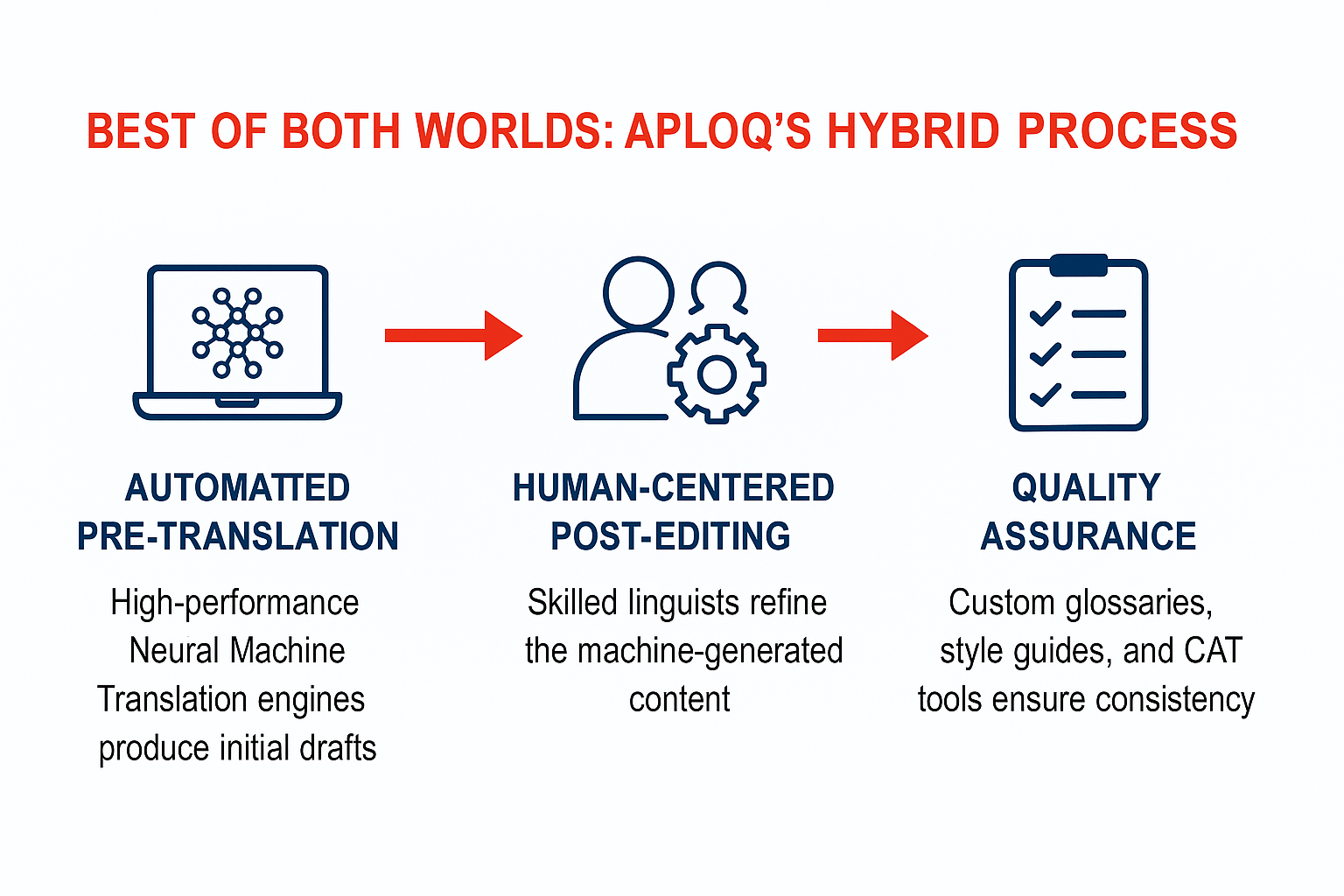 BEST OF BOTH WORLDS: APLOQ'S HYBRID PROCESS

AUTOMATTED PRE-TRANSLATION

High-performance Neural Machine Translation engines produce initial drafts

HUMAN-CENTERED POST-EDITING

Skilled linguists refine the machine-generated content

QUALITY ASSURANCE

Custom glossaries, style guides, and CAT tools ensure consistency